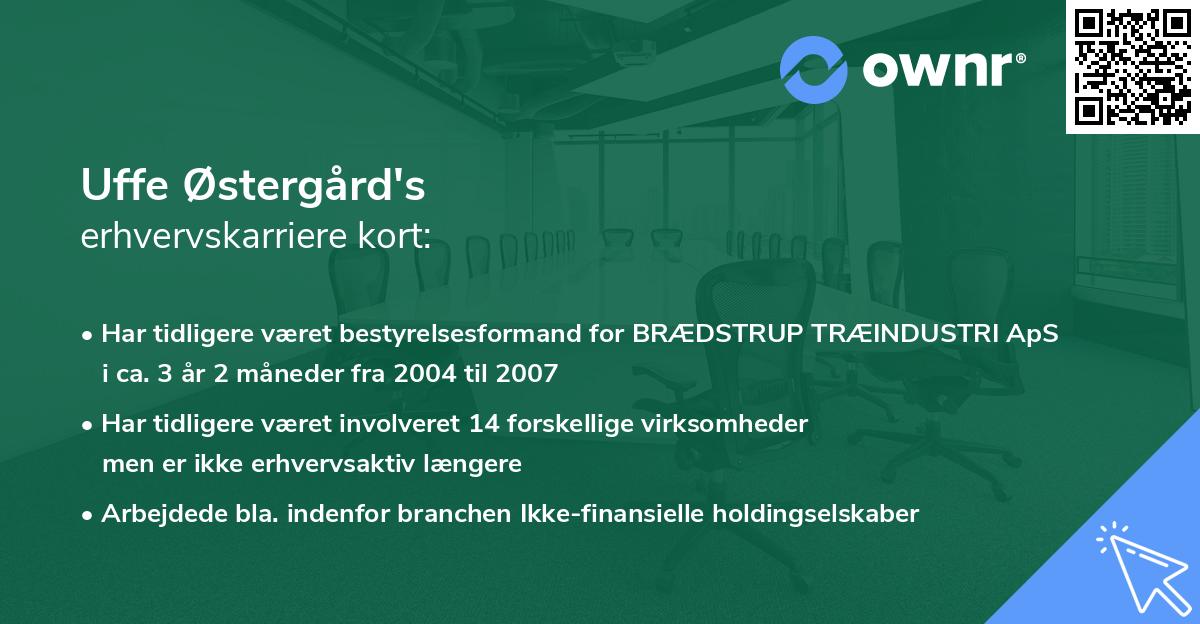 ownr®

Uffe Østergård's
erhvervskarriere kort:

• Har tidligere været bestyrelsesformand for BRÆDSTRUP TRÆINDUSTRI ApS i ca. 3 år 2 måneder fra 2004 til 2007

• Har tidligere været involveret 14 forskellige virksomheder men er ikke erhvervsaktiv længere

• Arbejdede bla. indenfor branchen Ikke-finansielle holdingselskaber